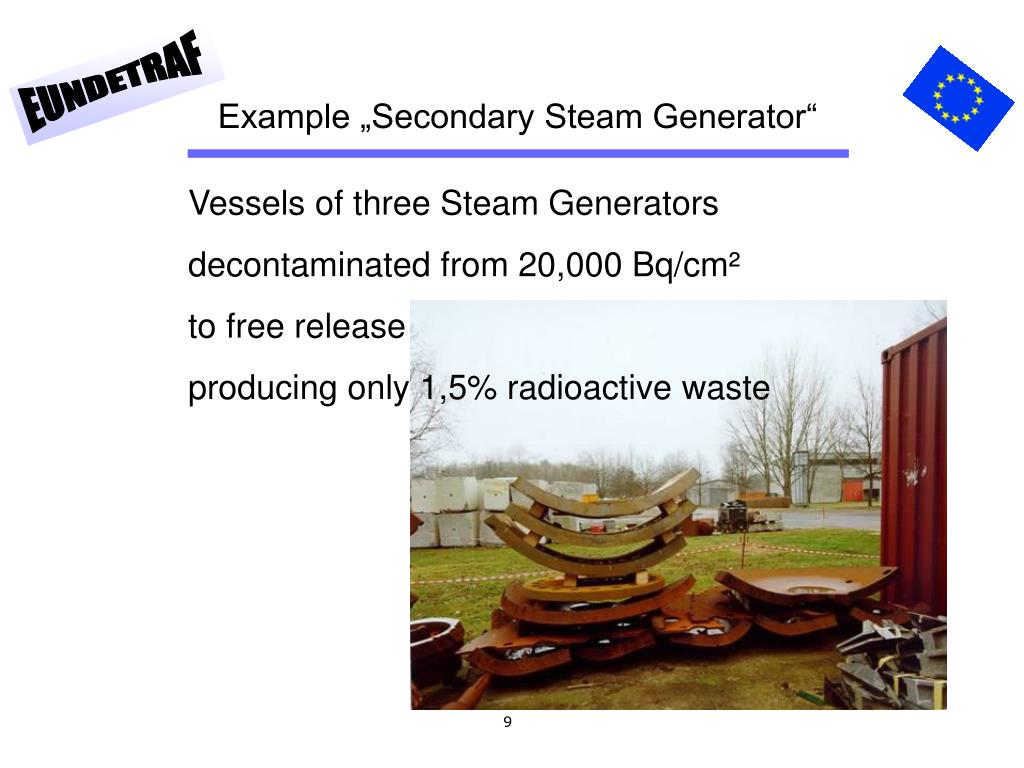 EUNDETRAF

Example „Secondary Steam Generator“

Vessels of three Steam Generators

decontaminated from 20,000 Bq/cm²

to free release

producing only 1,5% radioactive waste

9